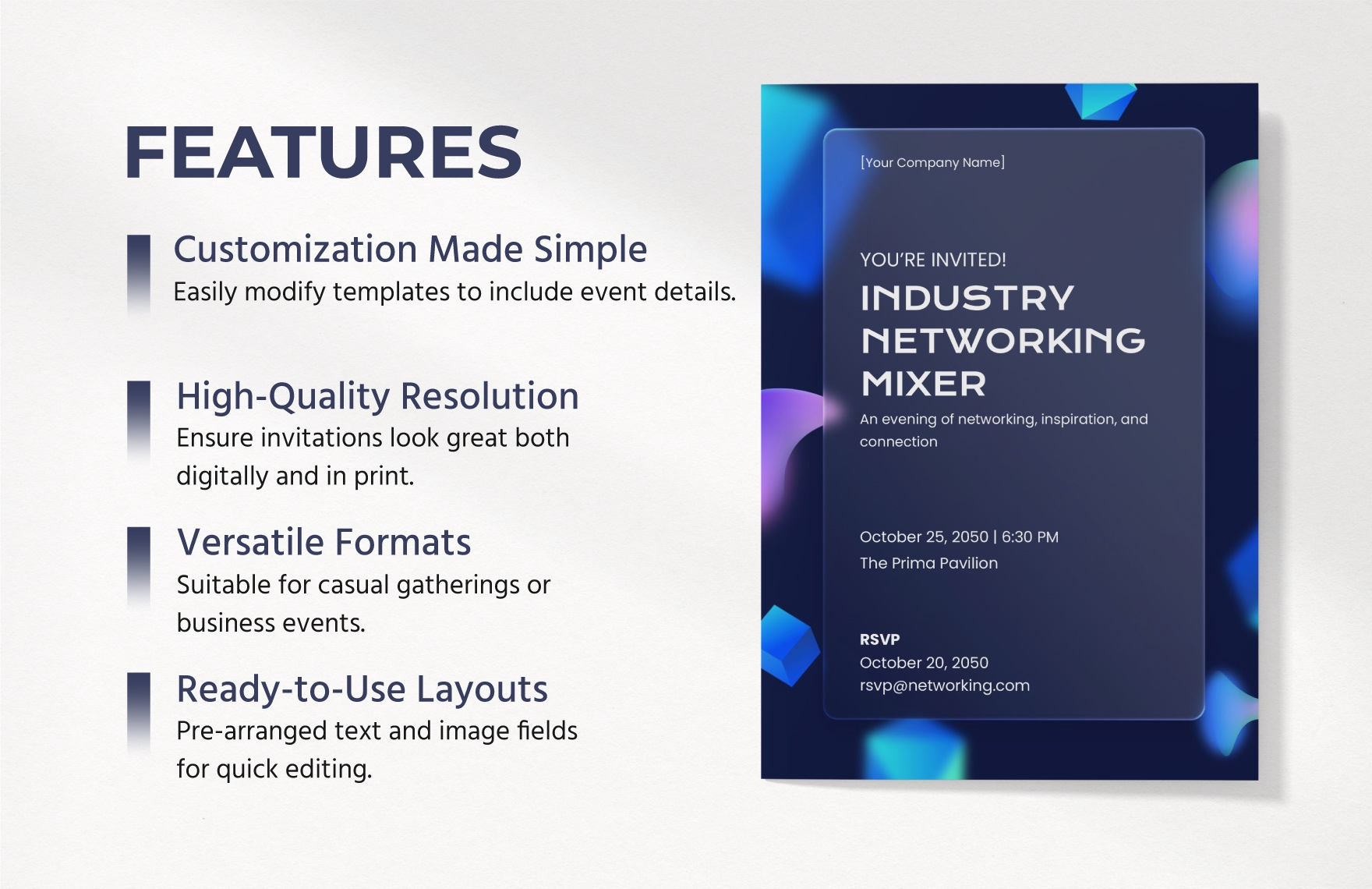 FEATURES

Customization Made Simple
Easily modify templates to include event details.

High-Quality Resolution
Ensure invitations look great both digitally and in print.

Versatile Formats
Suitable for casual gatherings or business events.

Ready-to-Use Layouts
Pre-arranged text and image fields for quick editing.

[Your Company Name]

YOU'RE INVITED!
INDUSTRY NETWORKING MIXER
An evening of networking, inspiration, and connection

October 25, 2050 | 6:30 PM
The Prima Pavilion

RSVP
October 20, 2050
rsvp@networking.com